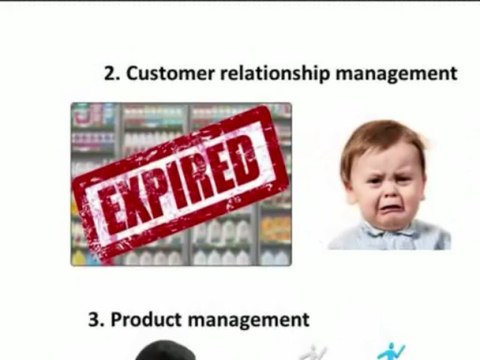 2. Customer relationship management

EXPIRED

3. Product management